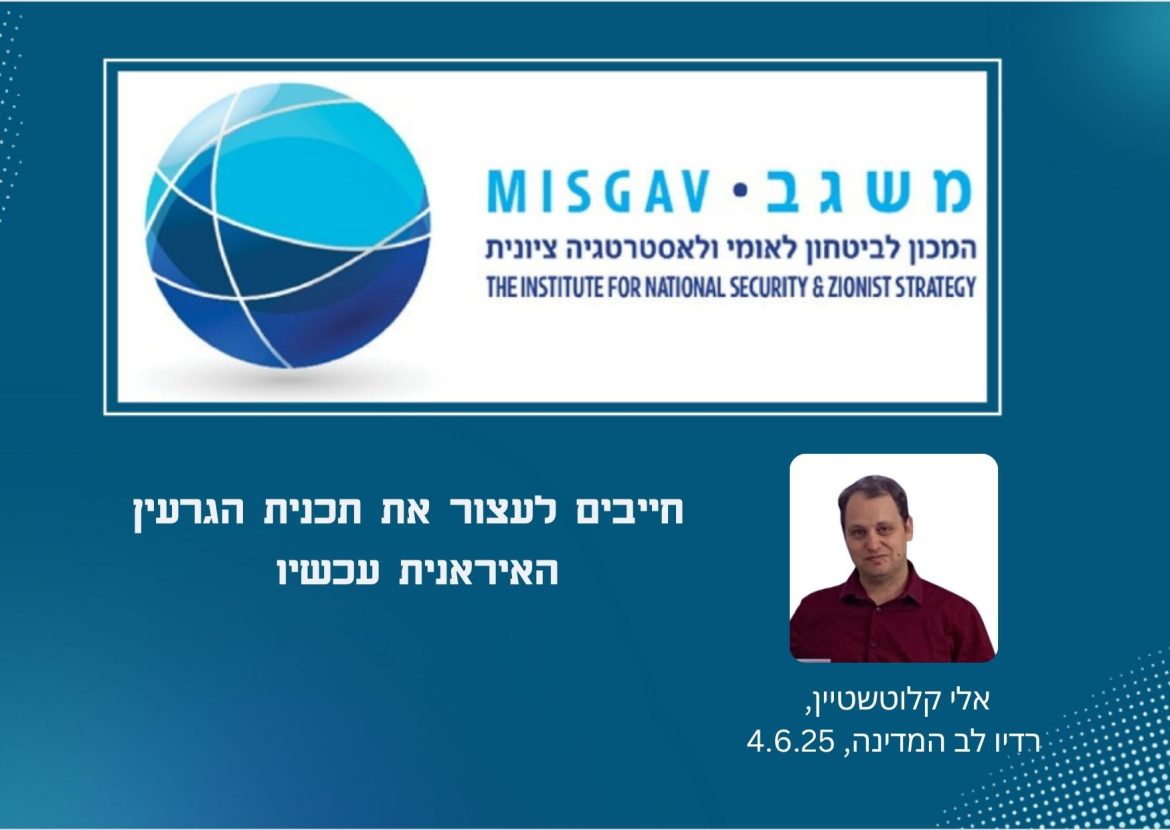 MISGAV • משגב
המכון לביטחון לאומי ולאסטרטגיה ציונית
THE INSTITUTE FOR NATIONAL SECURITY & ZIONIST STRATEGY

חייבים לעצור את תכנית הגרעין האיראנית עכשיו

אלי קלוטשטיין,
רדיו לב המדינה, 4.6.25